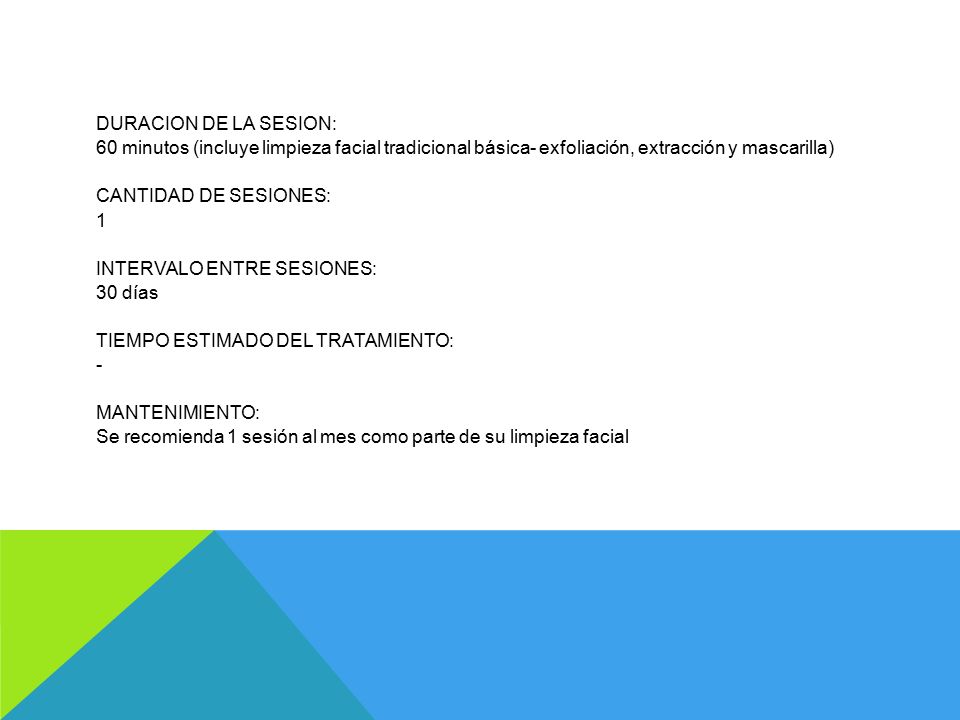 DURACION DE LA SESION:
60 minutos (incluye limpieza facial tradicional básica- exfoliación, extracción y mascarilla)

CANTIDAD DE SESIONES:
1

INTERVALO ENTRE SESIONES:
30 días

TIEMPO ESTIMADO DEL TRATAMIENTO:
-

MANTENIMIENTO:
Se recomienda 1 sesión al mes como parte de su limpieza facial